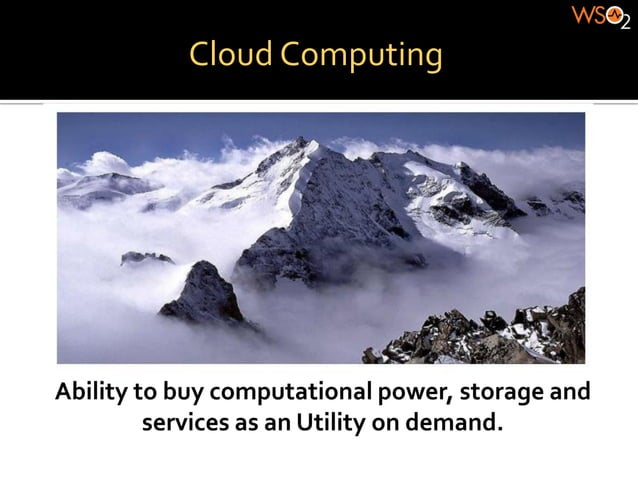 WSO2

Cloud Computing

Ability to buy computational power, storage and services as an Utility on demand.